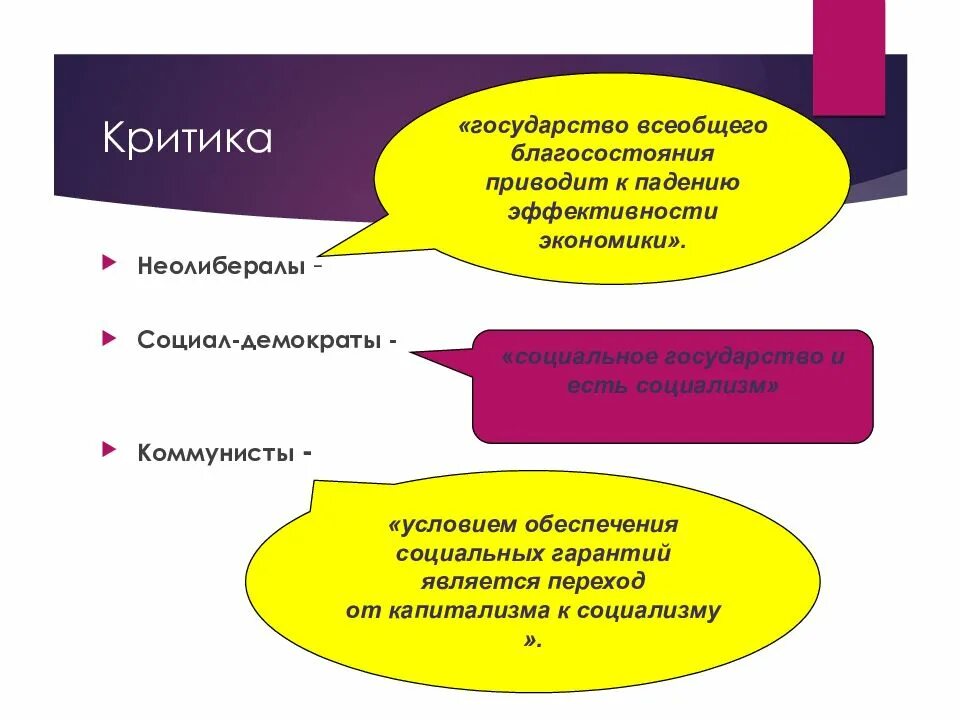 Критика

«государство всеобщего благосостояния приводит к падению эффективности экономики».

Неолибералы –

Социал-демократы -

«социальное государство и есть социализм»

Коммунисты -

«условием обеспечения социальных гарантий является переход от капитализма к социализму ».